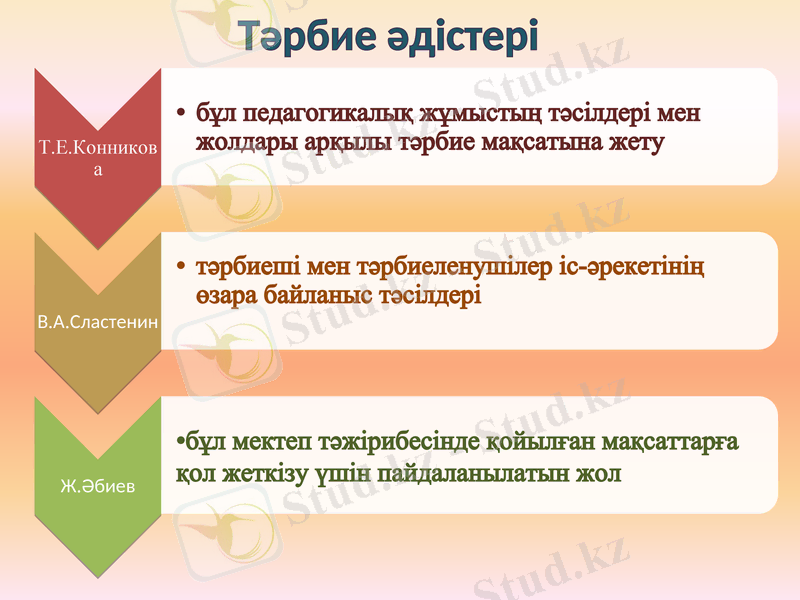 Тәрбие әдістері

Т.Е.Конникова

• бұл педагогикалық жұмыстың тәсілдері мен жолдары арқылы тәрбие мақсатына жету

В.А.Сластенин

• тәрбиеші мен тәрбиеленушілер іс-әрекетінің өзара байланыс тәсілдері

Ж.Әбиев

•бұл мектеп тәжірибесінде қойылған мақсаттарға қол жеткізу үшін пайдаланылатын жол

Stud.kz